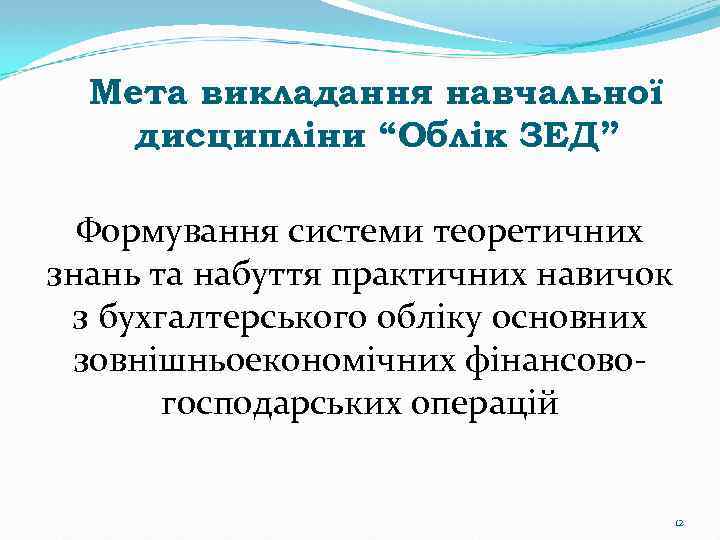 Мета викладання навчальної дисципліни “Облік ЗЕД”

Формування системи теоретичних знань та набуття практичних навичок з бухгалтерського обліку основних зовнішньоекономічних фінансово-господарських операцій

12